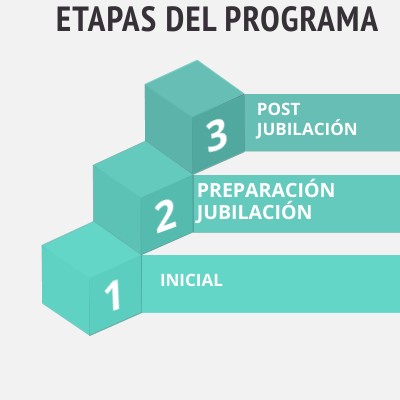 ETAPAS DEL PROGRAMA

3
POST JUBILACIÓN

2
PREPARACIÓN JUBILACIÓN

1
INICIAL